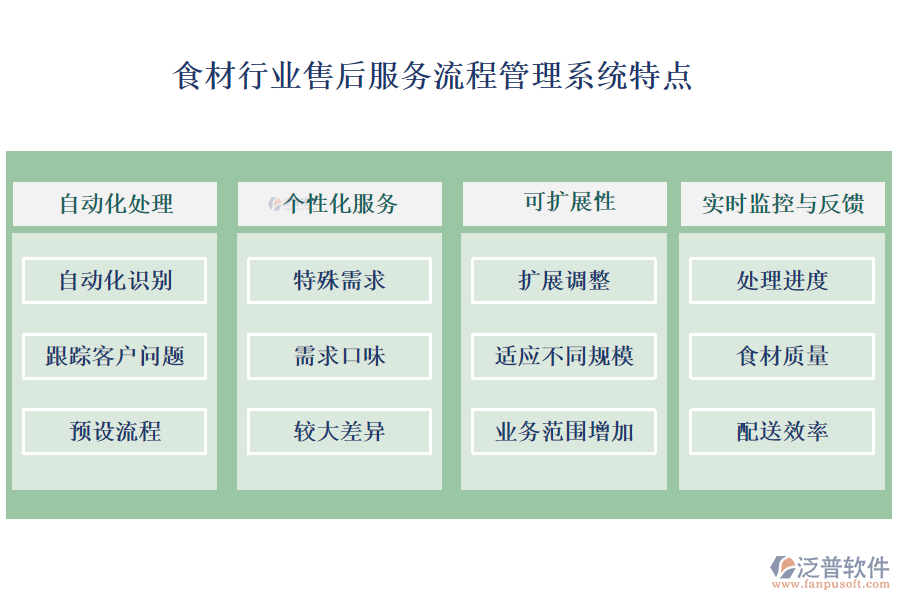 食材行业售后服务流程管理系统特点

自动化处理

自动化识别

跟踪客户问题

预设流程

个性化服务

特殊需求

需求口味

较大差异

可扩展性

扩展调整

适应不同规模

业务范围增加

实时监控与反馈

处理进度

食材质量

配送效率

泛普软件
www.fanpusoft.com